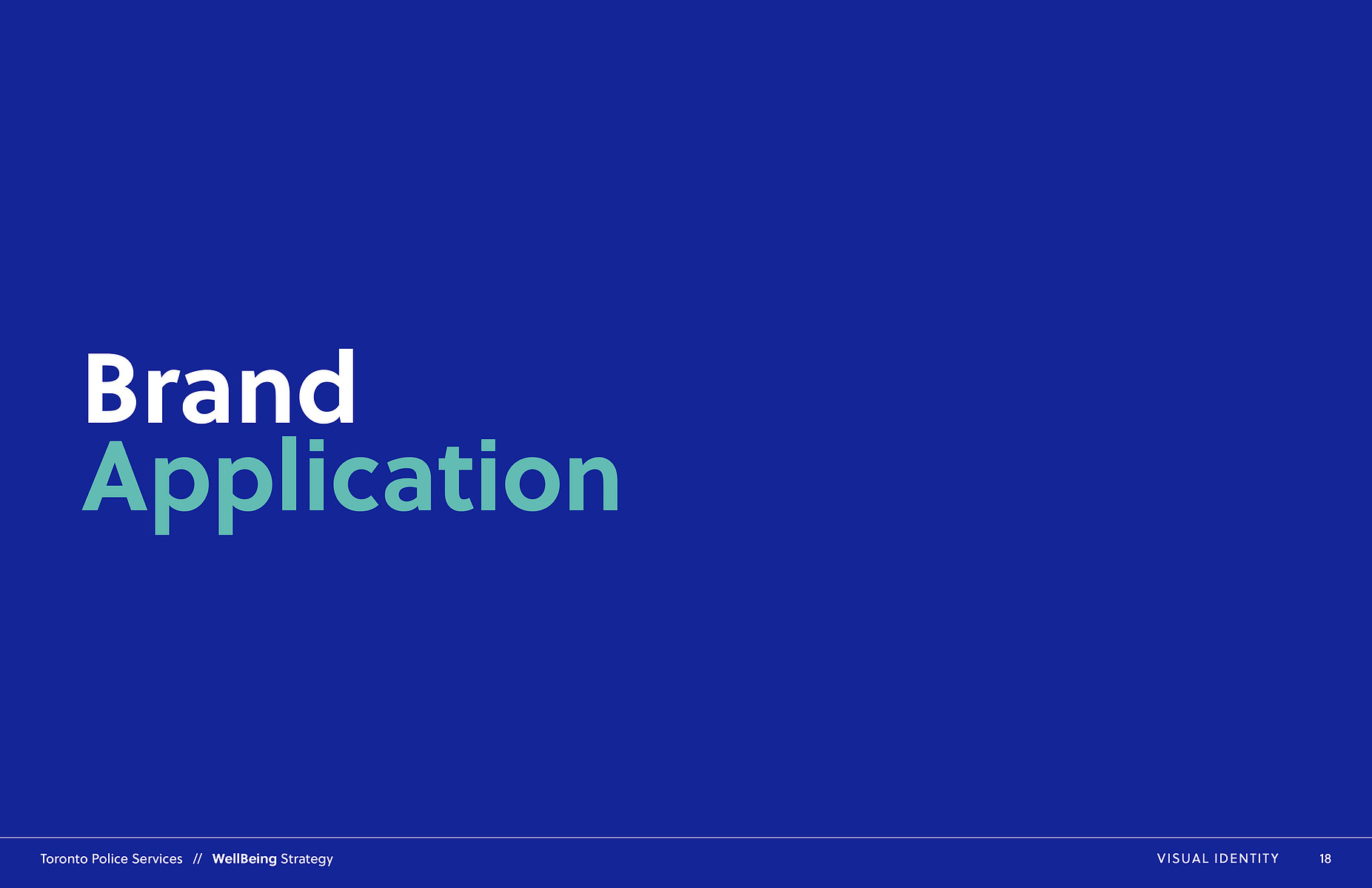 Brand
Application

Toronto Police Services // WellBeing Strategy

VISUAL IDENTITY 18